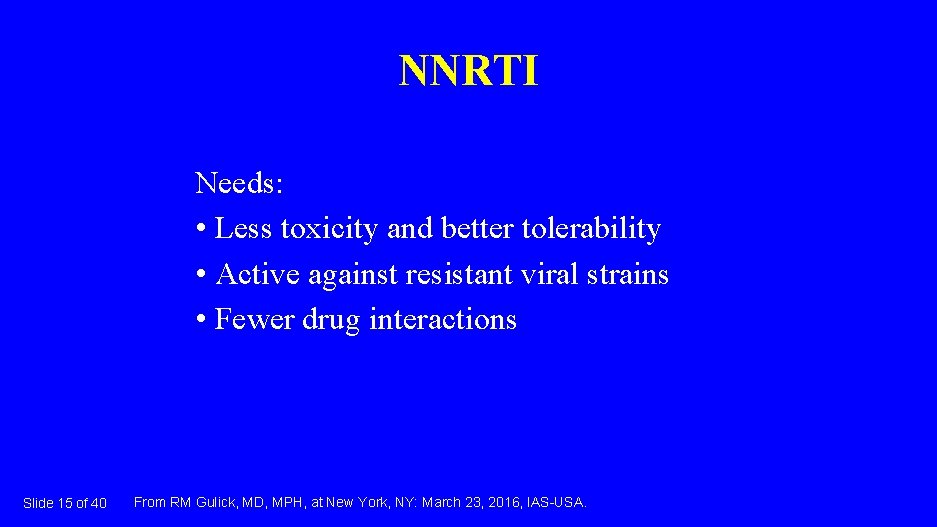 NNRTI

Needs:
• Less toxicity and better tolerability
• Active against resistant viral strains
• Fewer drug interactions

Slide 15 of 40

From RM Gulick, MD, MPH, at New York, NY: March 23, 2016, IAS-USA.